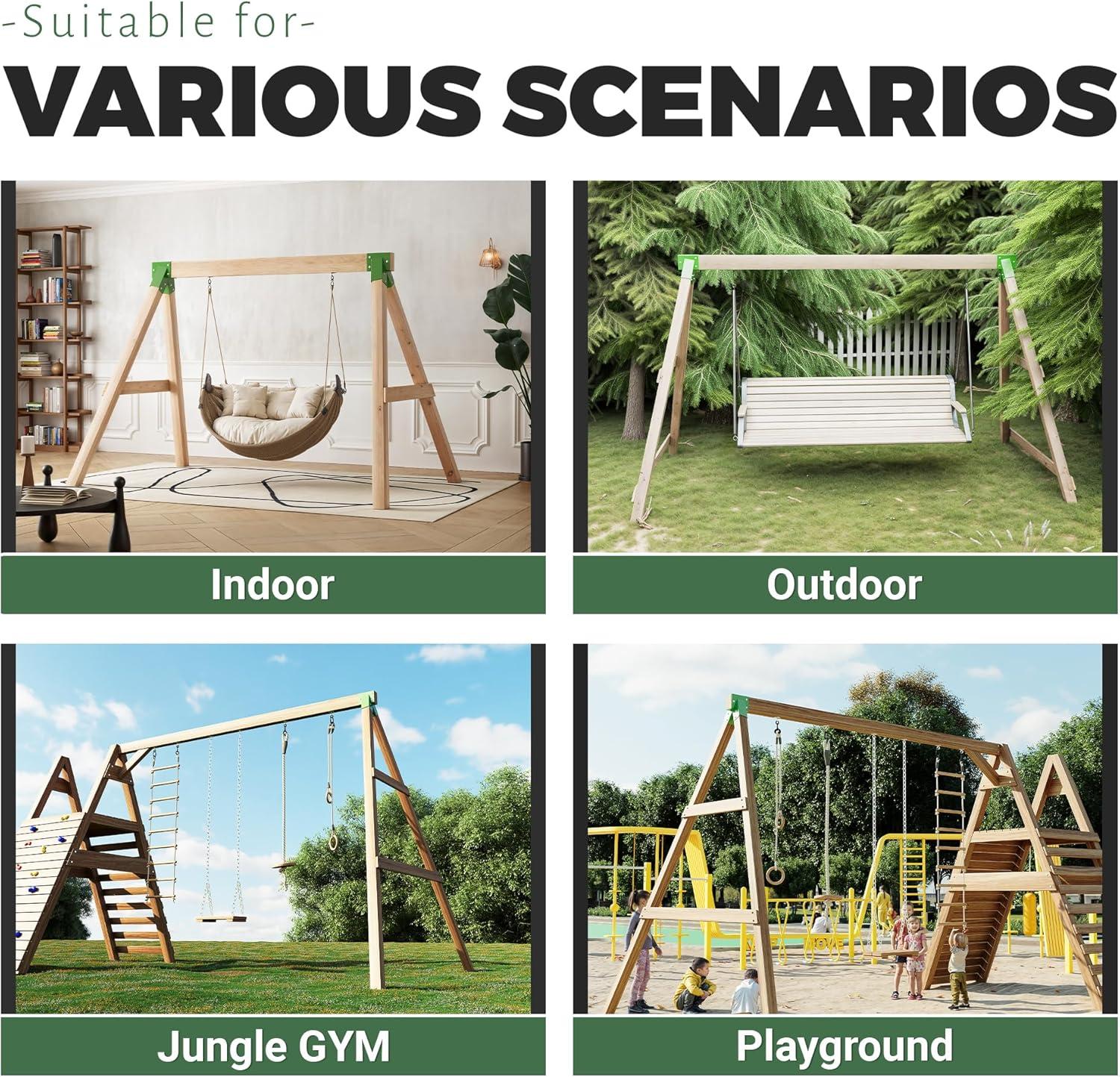 -Suitable for-
VARIOUS SCENARIOS

Indoor

Outdoor

Jungle GYM

Playground